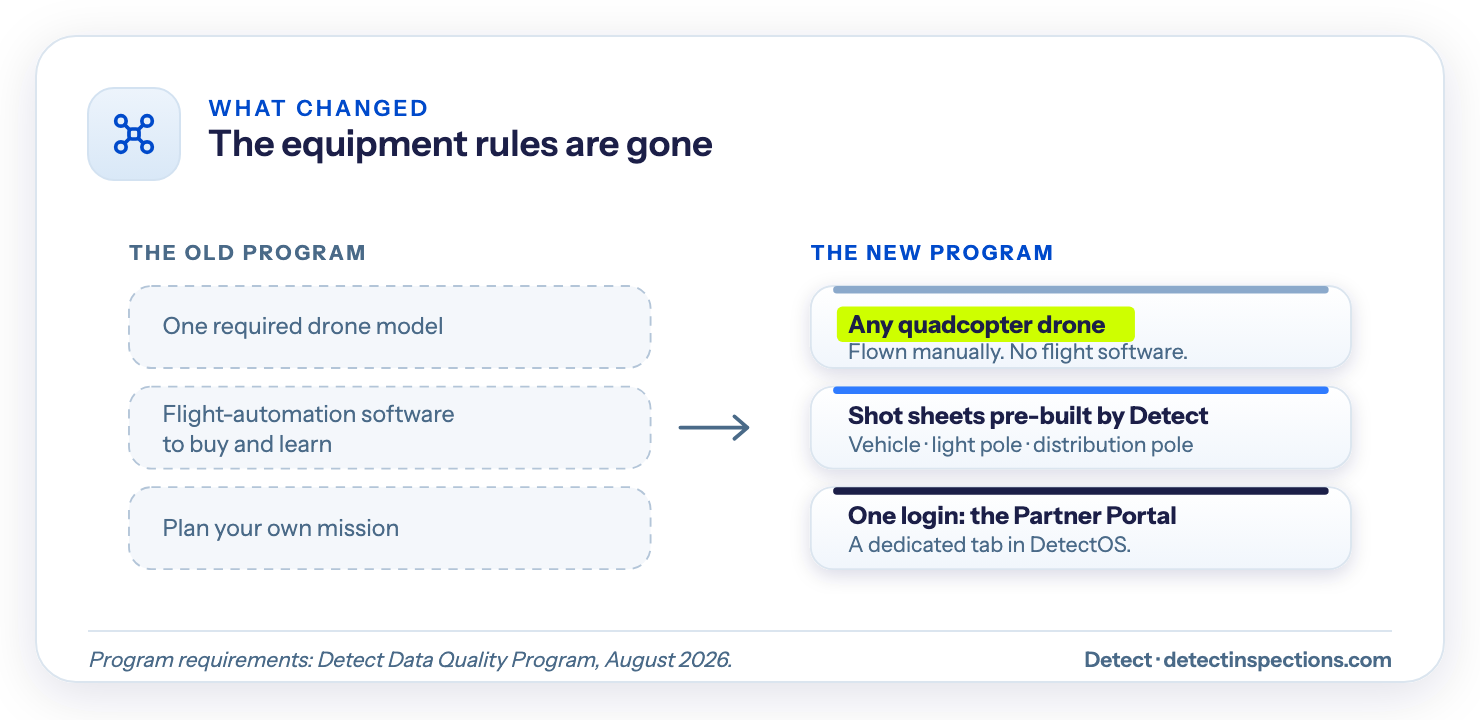 WHAT CHANGED
The equipment rules are gone

THE OLD PROGRAM

One required drone model

Flight-automation software to buy and learn

Plan your own mission

THE NEW PROGRAM

Any quadcopter drone
Flown manually. No flight software.

Shot sheets pre-built by Detect
Vehicle · light pole · distribution pole

One login: the Partner Portal
A dedicated tab in DetectOS.

Program requirements: Detect Data Quality Program, August 2026.

Detect · detectinspections.com